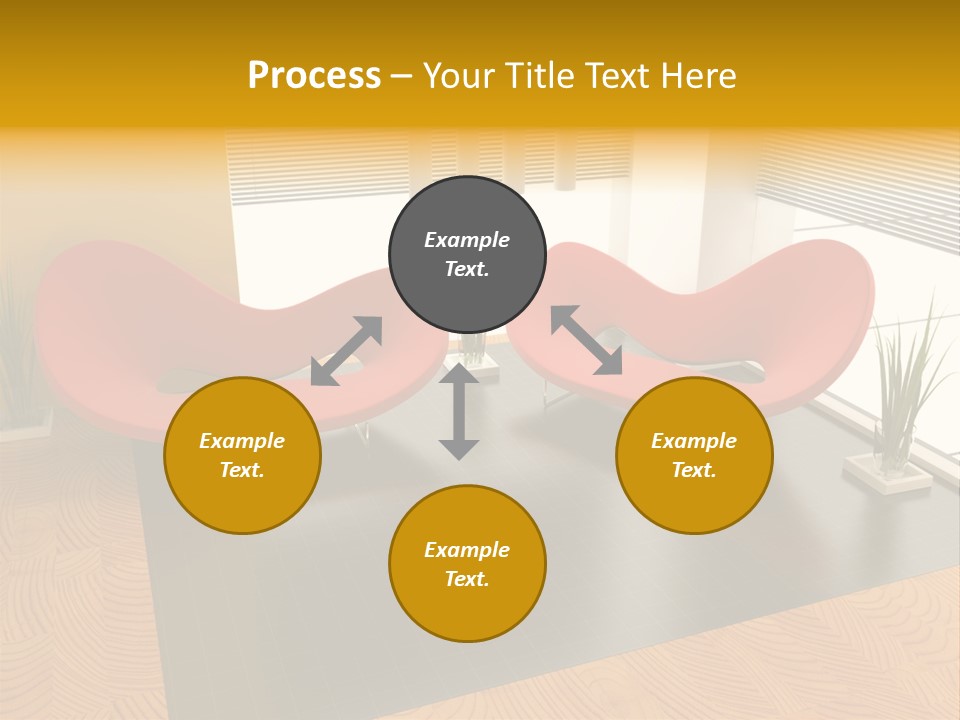 Process – Your Title Text Here

Example Text.

Example Text.

Example Text.

Example Text.